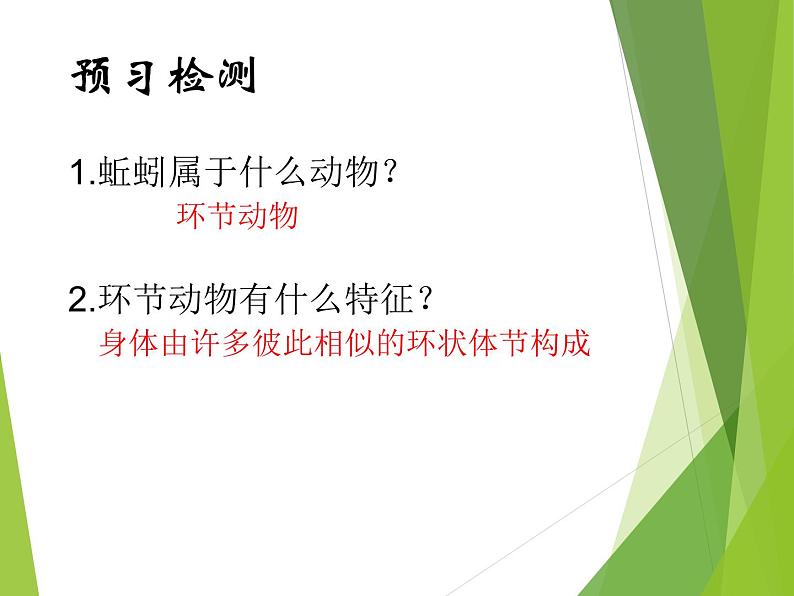 预习检测

1.蚯蚓属于什么动物？

环节动物

2.环节动物有什么特征？

身体由许多彼此相似的环状体节构成